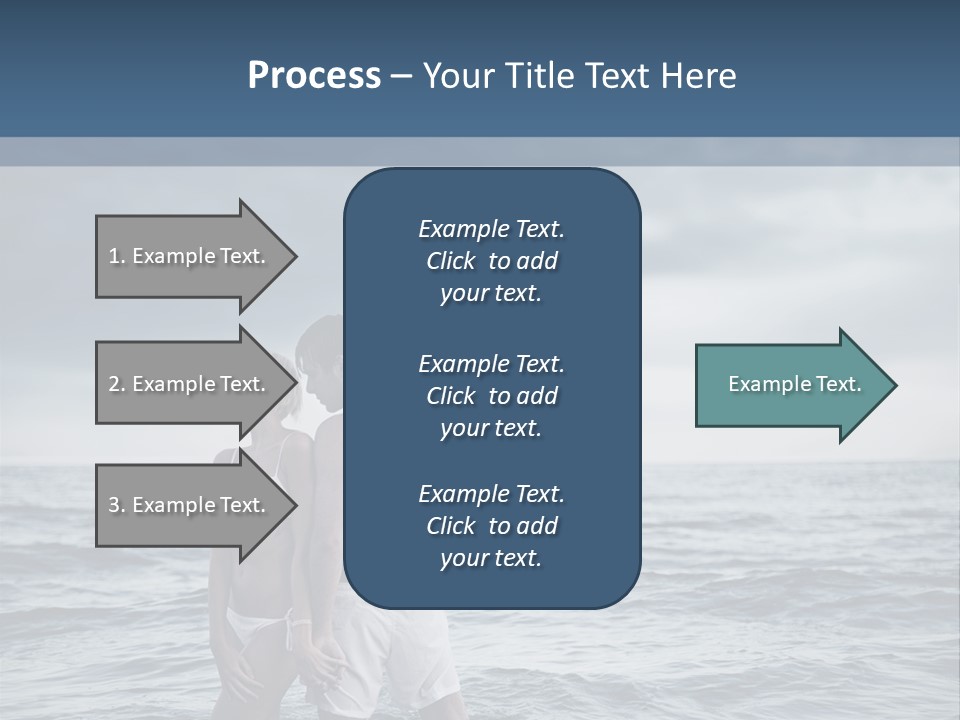 Process – Your Title Text Here

1. Example Text.

2. Example Text.

3. Example Text.

Example Text. Click to add your text.

Example Text. Click to add your text.

Example Text. Click to add your text.

Example Text.